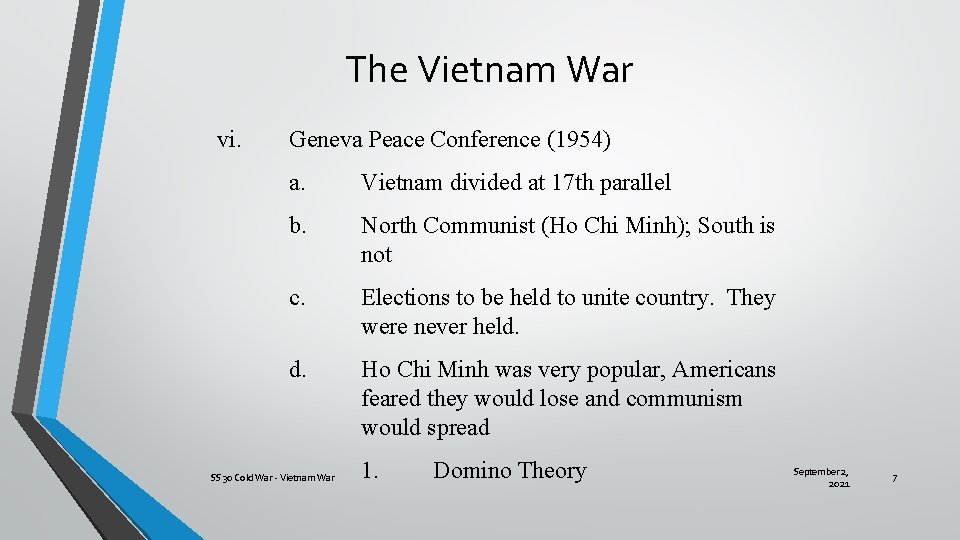 The Vietnam War

vi. Geneva Peace Conference (1954)

a. Vietnam divided at 17th parallel

b. North Communist (Ho Chi Minh); South is not

c. Elections to be held to unite country. They were never held.

d. Ho Chi Minh was very popular, Americans feared they would lose and communism would spread

1. Domino Theory

SS 30 Cold War - Vietnam War

September 2, 2021

7